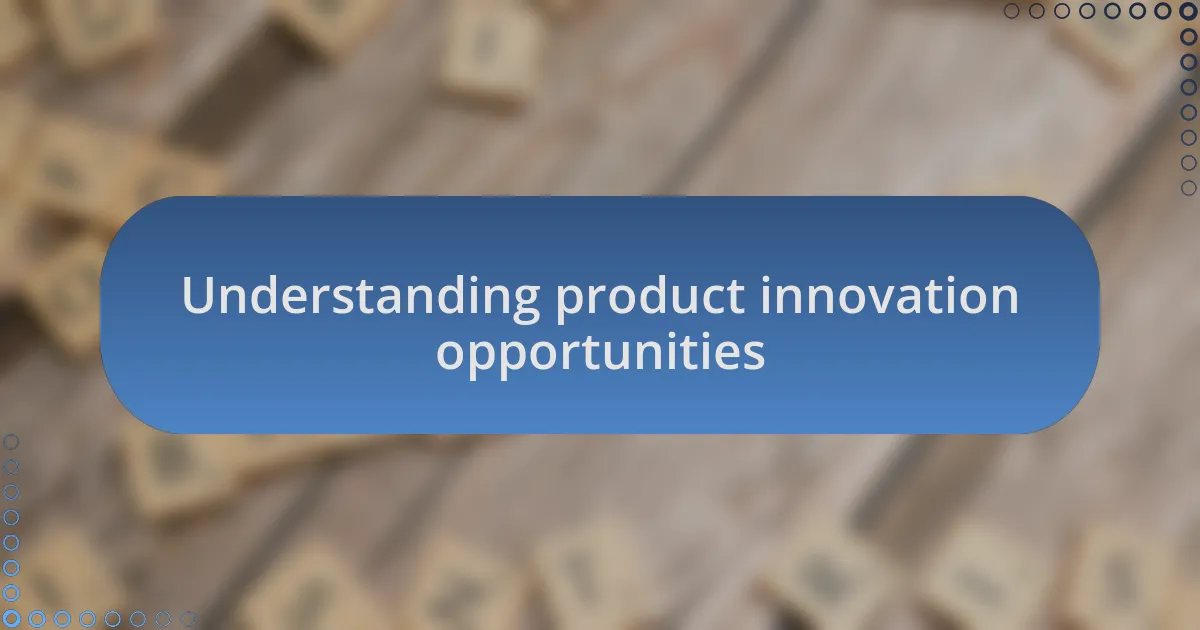 Understanding product innovation opportunities